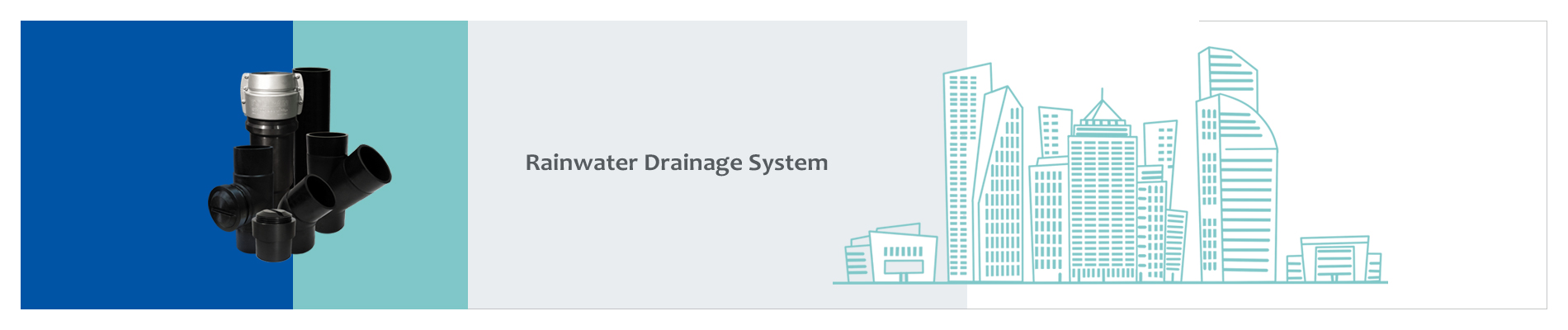 Rainwater Drainage System